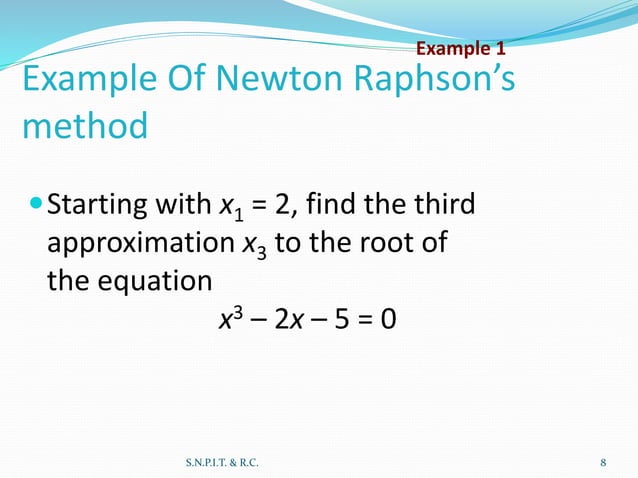 Example 1

Example Of Newton Raphson's method

Starting with $x_1 = 2$, find the third approximation $x_3$ to the root of the equation

$x^3 - 2x - 5 = 0$

S.N.P.I.T. & R.C.

8